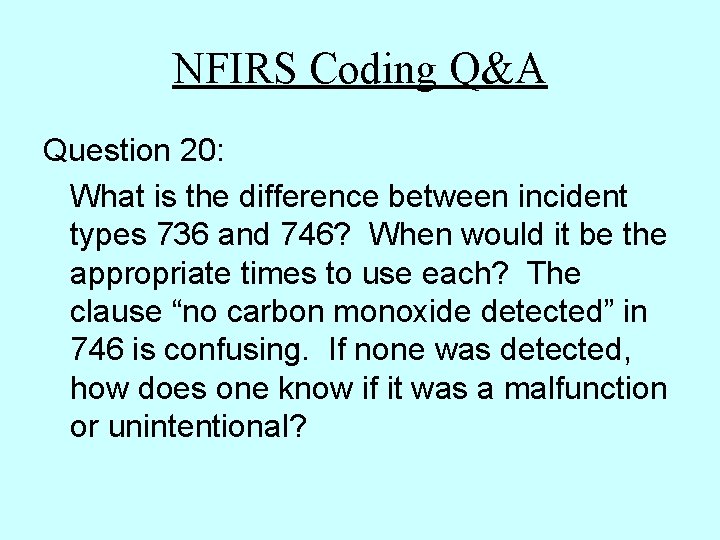 NFIRS Coding Q&A

Question 20:

What is the difference between incident types 736 and 746? When would it be the appropriate times to use each? The clause "no carbon monoxide detected" in 746 is confusing. If none was detected, how does one know if it was a malfunction or unintentional?